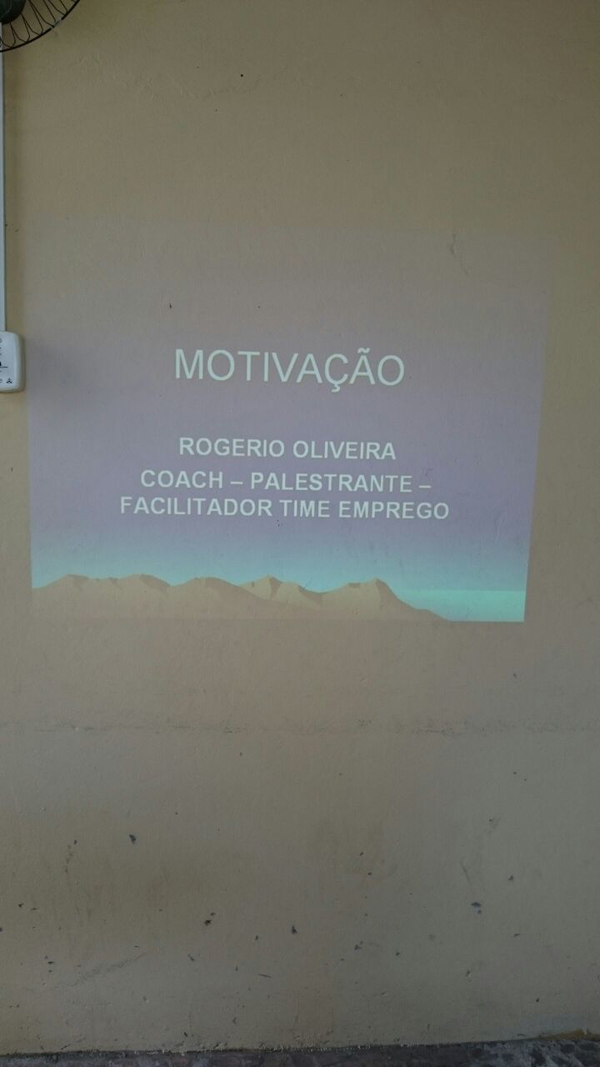 MOTIVAÇÃO

ROGERIO OLIVEIRA
COACH – PALESTRANTE – FACILITADOR TIME EMPREGO